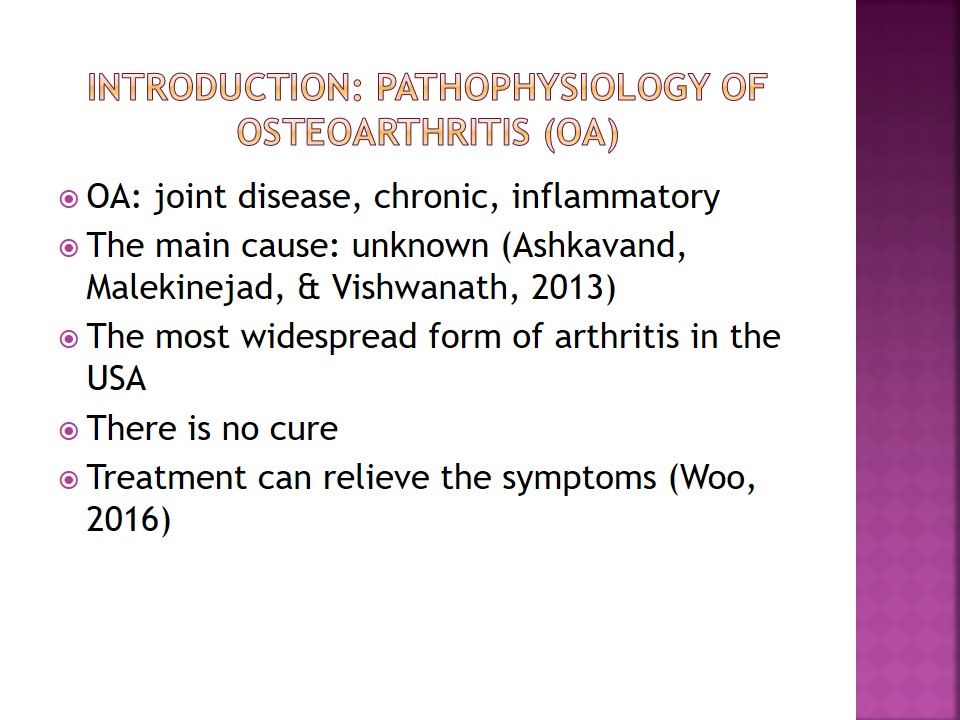 INTRODUCTION: PATHOPHYSIOLOGY OF OSTEOARTHRITIS (OA)

OA: joint disease, chronic, inflammatory

The main cause: unknown (Ashkavand, Malekinejad, & Vishwanath, 2013)

The most widespread form of arthritis in the USA

There is no cure

Treatment can relieve the symptoms (Woo, 2016)